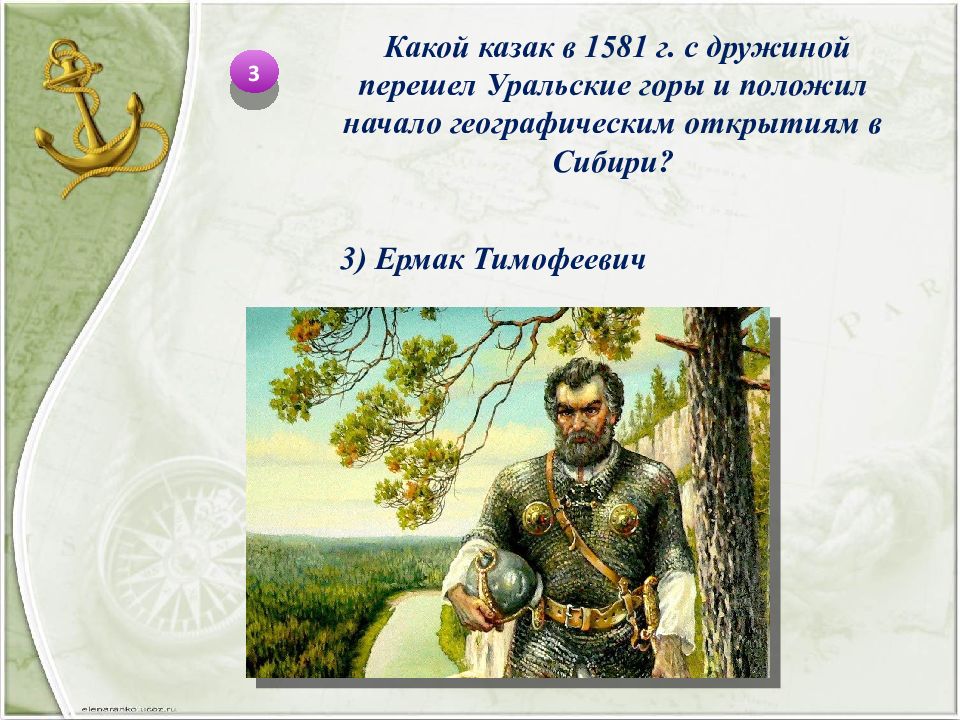 3

Какой казак в 1581 г. с дружиной перешел Уральские горы и положил начало географическим открытиям в Сибири?

3) Ермак Тимофеевич

elenaranko.ucoz.ru